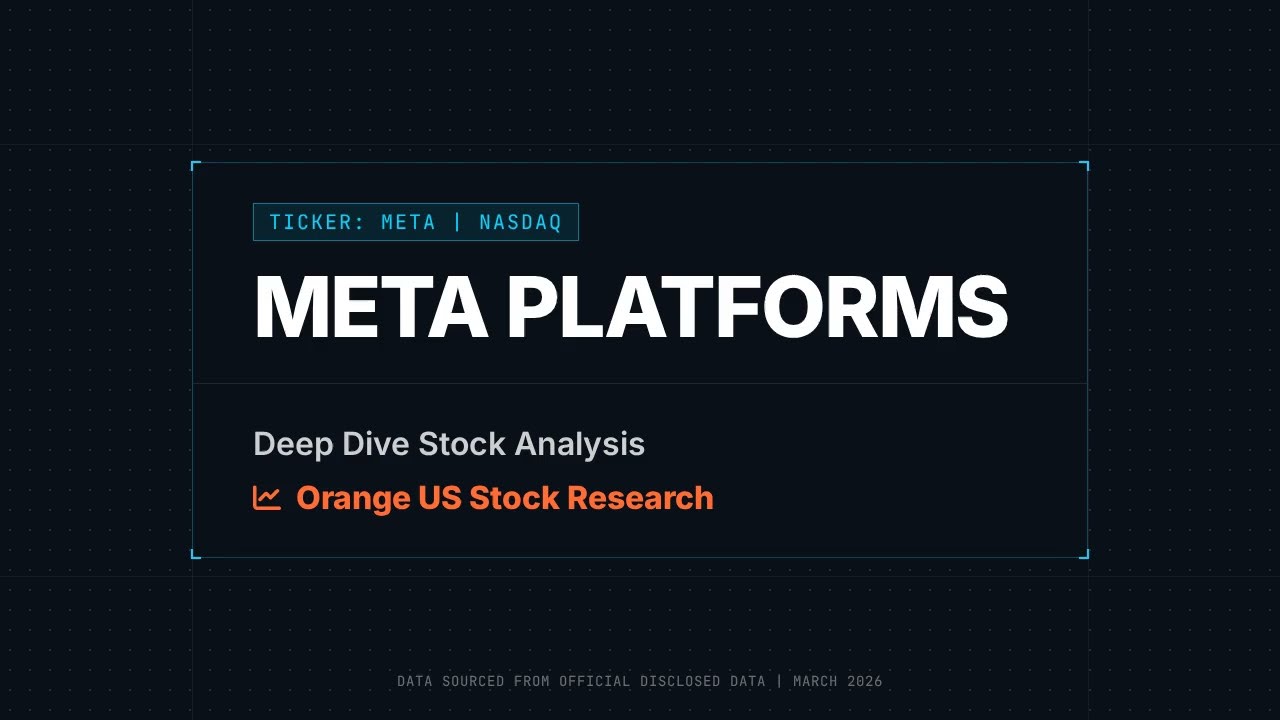 TICKER: META | NASDAQ

META PLATFORMS

Deep Dive Stock Analysis

Orange US Stock Research

DATA SOURCED FROM OFFICIAL DISCLOSED DATA | MARCH 2026